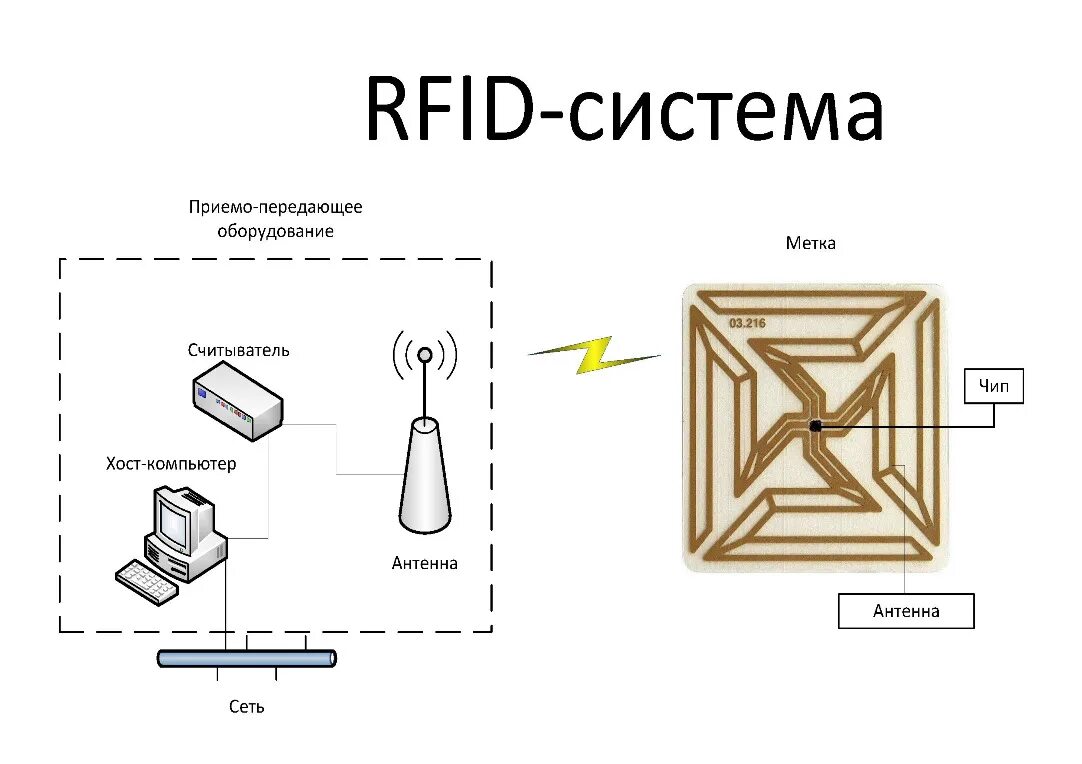 RFID-система

Приемо-передающее оборудование

Считыватель

Хост-компьютер

Антенна

Сеть

Метка

03.216

Чип

Антенна